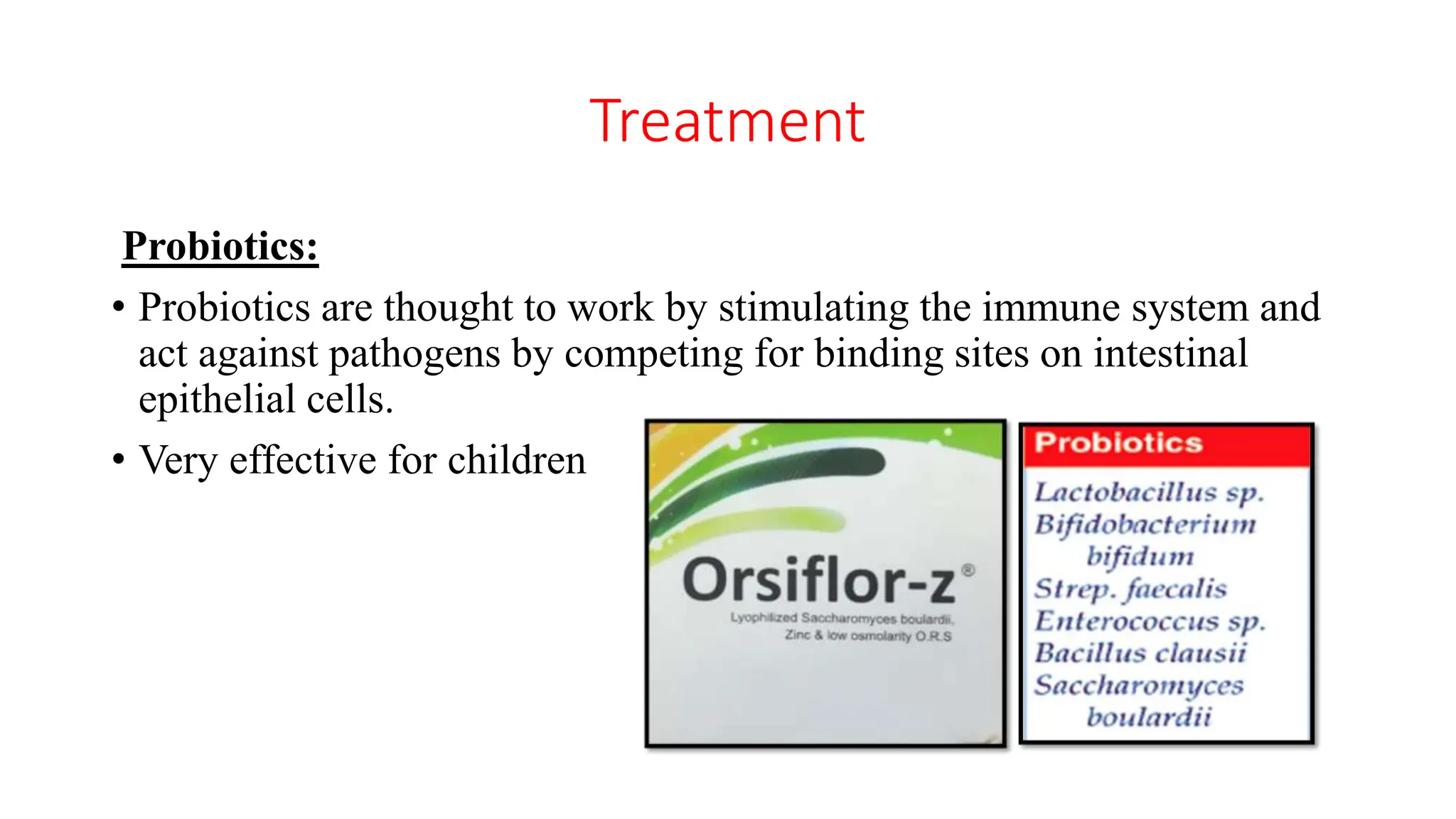 Treatment

Probiotics:

• Probiotics are thought to work by stimulating the immune system and act against pathogens by competing for binding sites on intestinal epithelial cells.

• Very effective for children

Orsiflor-z®
Lyophilized Saccharomyces boulardii, Zinc & low osmolarity O.R.S

Probiotics
Lactobacillus sp.
Bifidobacterium bifidum
Strep. faecalis
Enterococcus sp.
Bacillus clausii
Saccharomyces boulardii